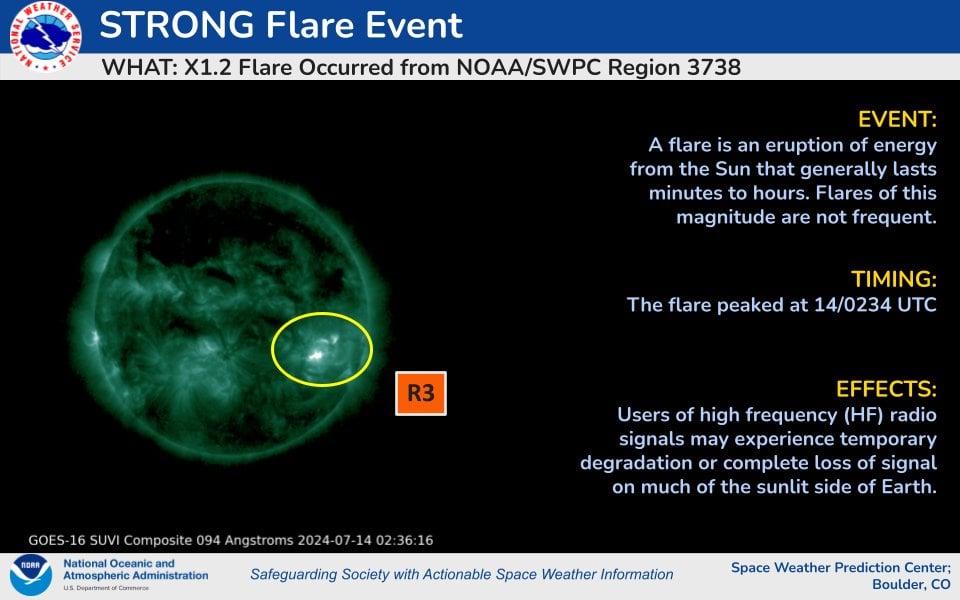 NATIONAL WEATHER SERVICE

STRONG Flare Event

WHAT: X1.2 Flare Occurred from NOAA/SWPC Region 3738

EVENT:
A flare is an eruption of energy from the Sun that generally lasts minutes to hours. Flares of this magnitude are not frequent.

TIMING:
The flare peaked at 14/0234 UTC

R3

EFFECTS:
Users of high frequency (HF) radio signals may experience temporary degradation or complete loss of signal on much of the sunlit side of Earth.

GOES-16 SUVI Composite 094 Angstroms 2024-07-14 02:36:16

NOAA

National Oceanic and Atmospheric Administration
U.S. Department of Commerce

Safeguarding Society with Actionable Space Weather Information

Space Weather Prediction Center; Boulder, CO